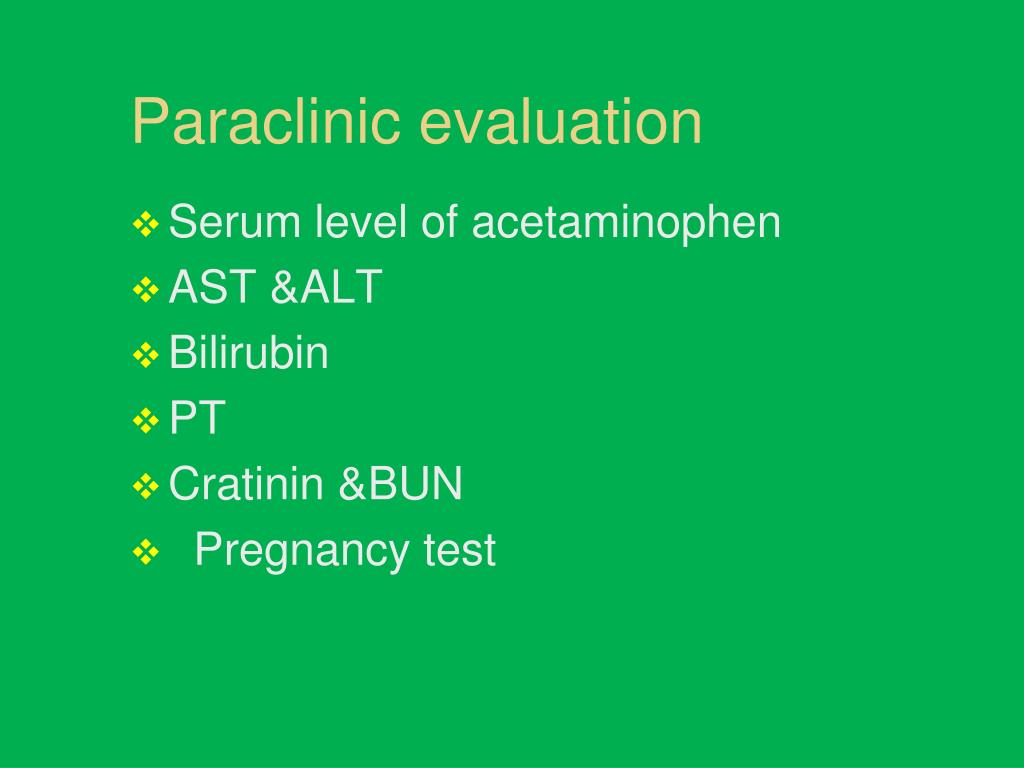 Paraclinic evaluation

❖ Serum level of acetaminophen
❖ AST &ALT
❖ Bilirubin
❖ PT
❖ Cratinin &BUN
❖ Pregnancy test